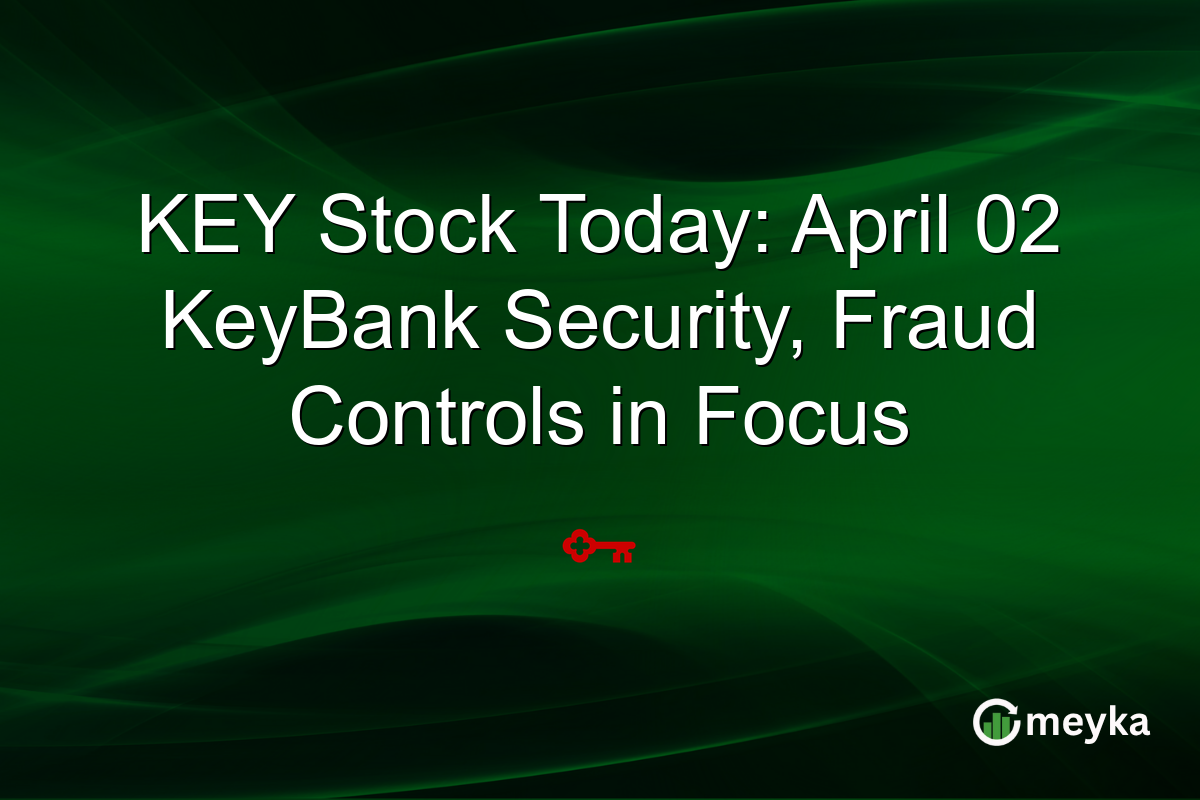 KEY Stock Today: April 02 KeyBank Security, Fraud Controls in Focus

meyka